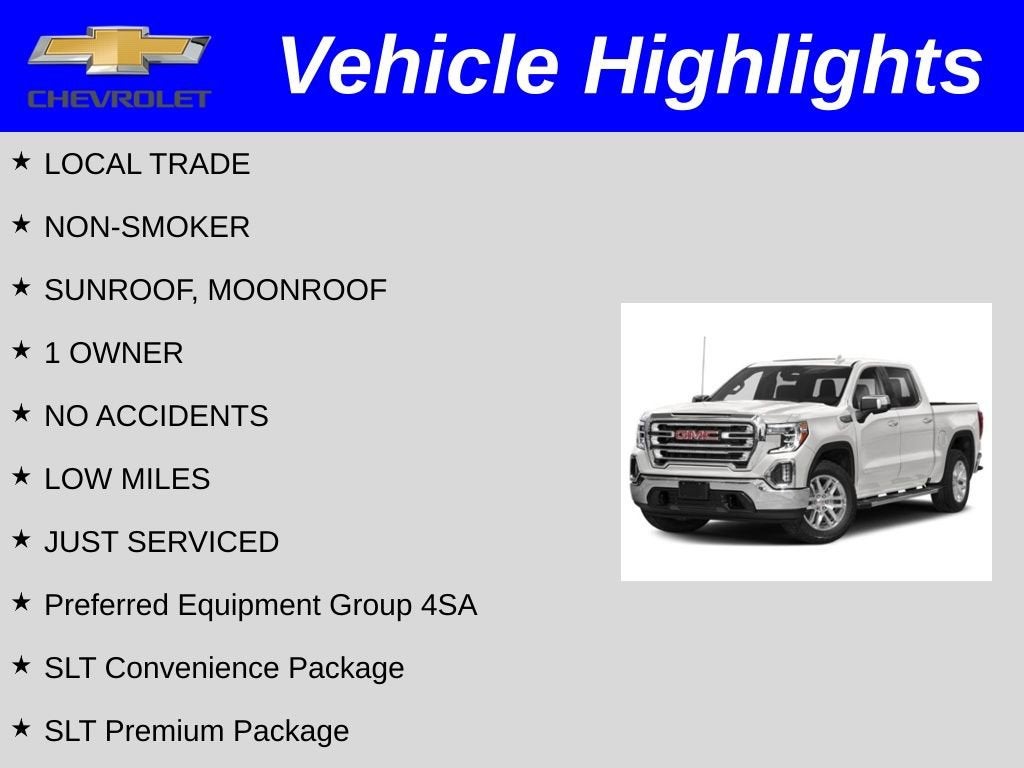 CHEVROLET

Vehicle Highlights

★ LOCAL TRADE

★ NON-SMOKER

★ SUNROOF, MOONROOF

★ 1 OWNER

★ NO ACCIDENTS

★ LOW MILES

★ JUST SERVICED

★ Preferred Equipment Group 4SA

★ SLT Convenience Package

★ SLT Premium Package

GMC